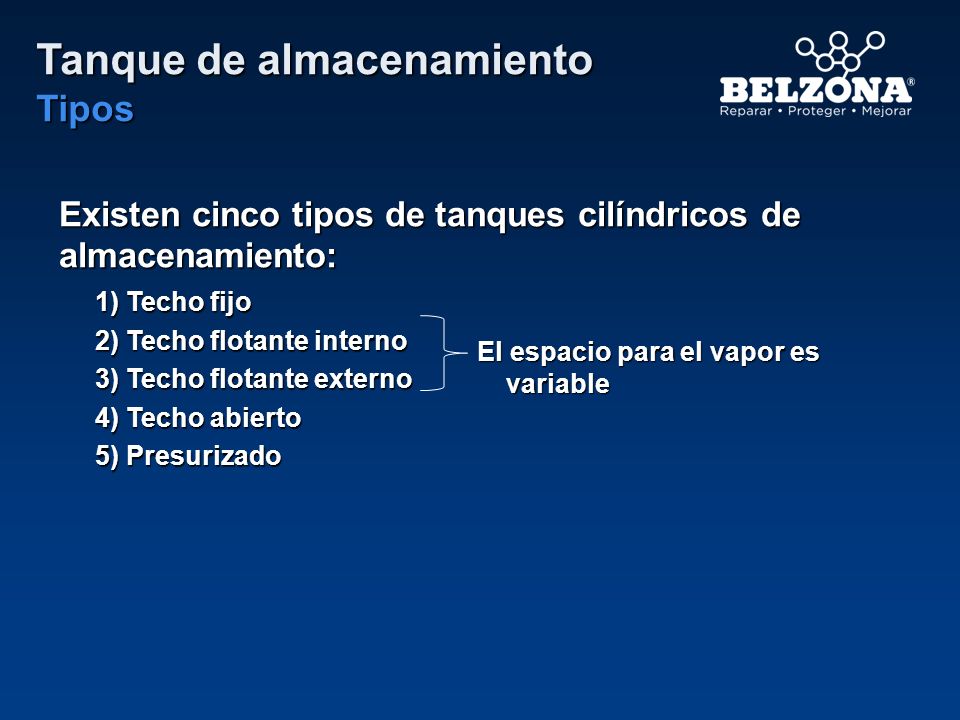 Tanque de almacenamiento
Tipos

BELZONA®
Reparar • Proteger • Mejorar

Existen cinco tipos de tanques cilíndricos de almacenamiento:

1) Techo fijo
2) Techo flotante interno
3) Techo flotante externo
4) Techo abierto
5) Presurizado

El espacio para el vapor es variable